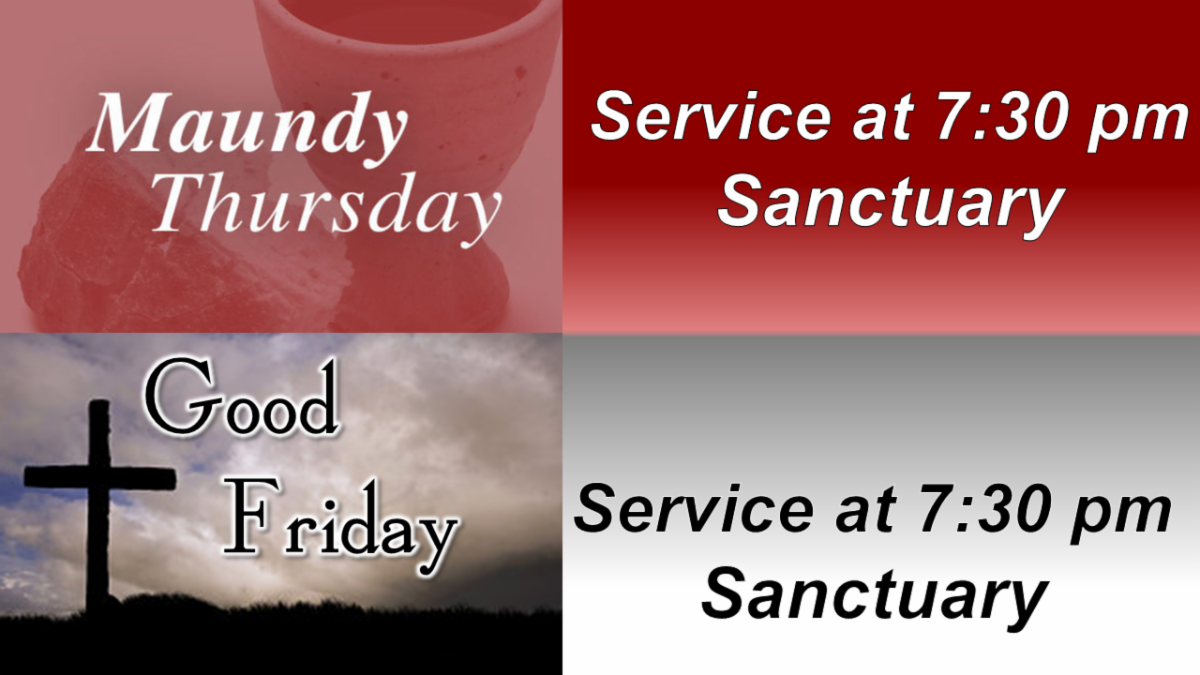 Maundy Thursday

Service at 7:30 pm
Sanctuary

Good Friday

Service at 7:30 pm
Sanctuary